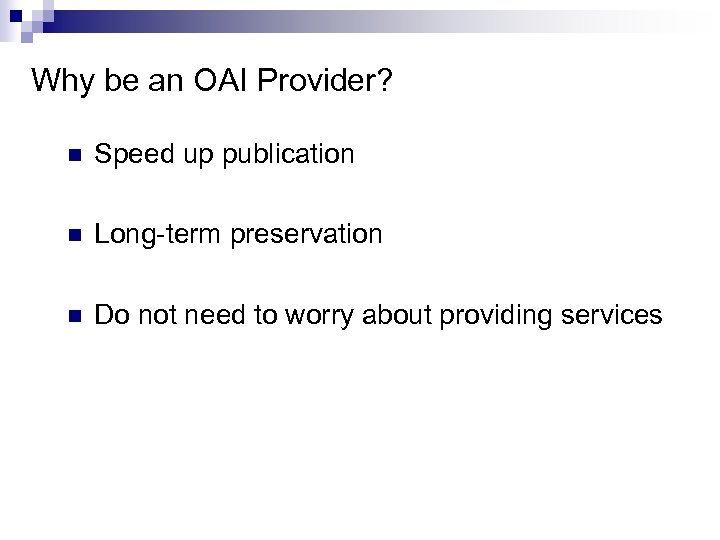 Why be an OAI Provider?

Speed up publication

Long-term preservation

Do not need to worry about providing services